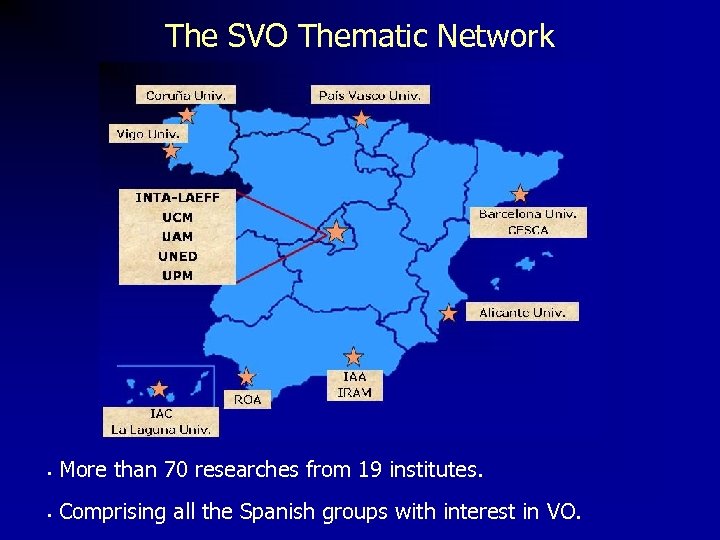 The SVO Thematic Network

Coruña Univ.

País Vasco Univ.

Vigo Univ.

INTA-LAEFF
UCM
UAM
UNED
UPM

Barcelona Univ.
CESCA

Alicante Univ.

IAA
IRAM

ROA

IAC
La Laguna Univ.

▪ More than 70 researches from 19 institutes.

▪ Comprising all the Spanish groups with interest in VO.